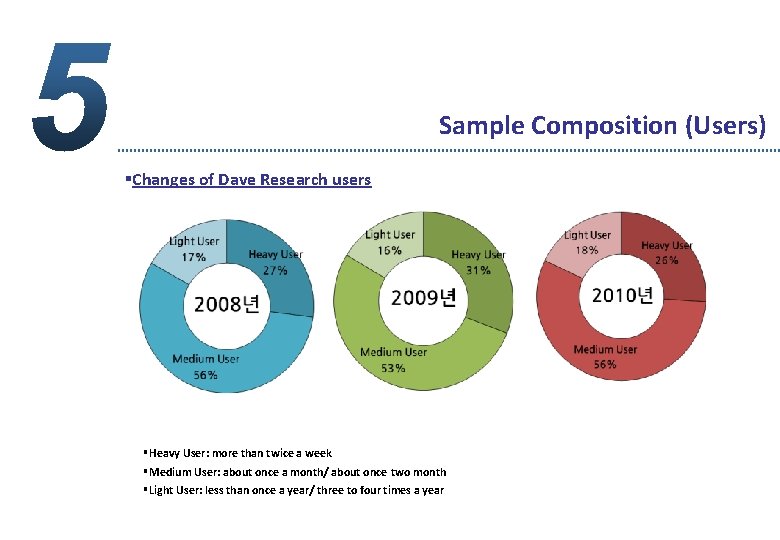 5

Sample Composition (Users)

▪Changes of Dave Research users

Light User
17%

Heavy User
27%

2008년

Medium User
56%

Light User
16%

Heavy User
31%

2009년

Medium User
53%

Light User
18%

Heavy User
26%

2010년

Medium User
56%

▪Heavy User: more than twice a week
▪Medium User: about once a month/ about once two month
▪Light User: less than once a year/ three to four times a year